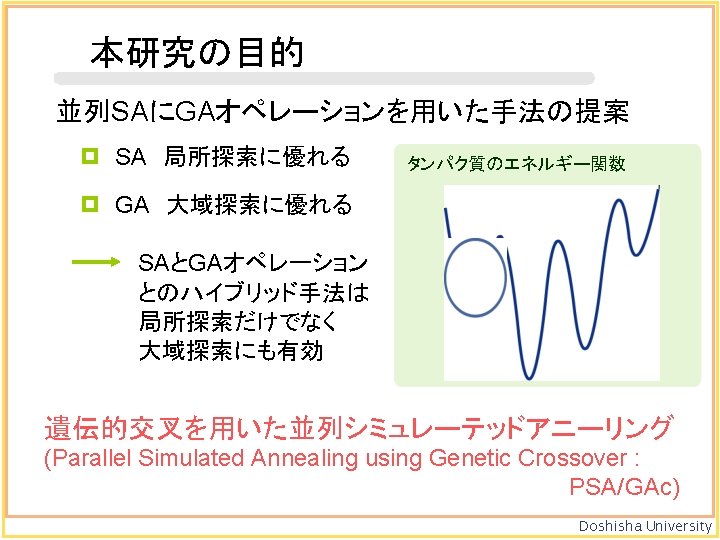 本研究の目的

並列SAにGAオペレーションを用いた手法の提案

SA 局所探索に優れる

GA 大域探索に優れる

SAとGAオペレーションとのハイブリッド手法は局所探索だけでなく大域探索にも有効

タンパク質のエネルギー関数

遺伝的交叉を用いた並列シミュレーテッドアニーリング
(Parallel Simulated Annealing using Genetic Crossover : PSA/GAc)

Doshisha University